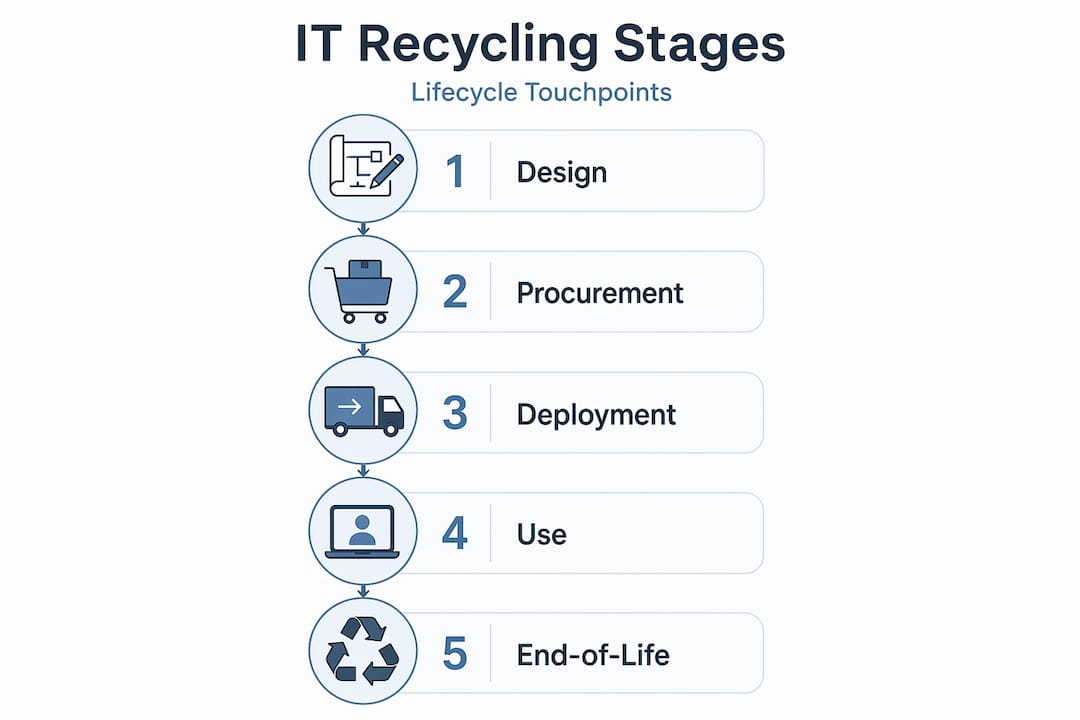 IT Recycling Stages

Lifecycle Touchpoints

1 Design

2 Procurement

3 Deployment

4 Use

5 End-of-Life